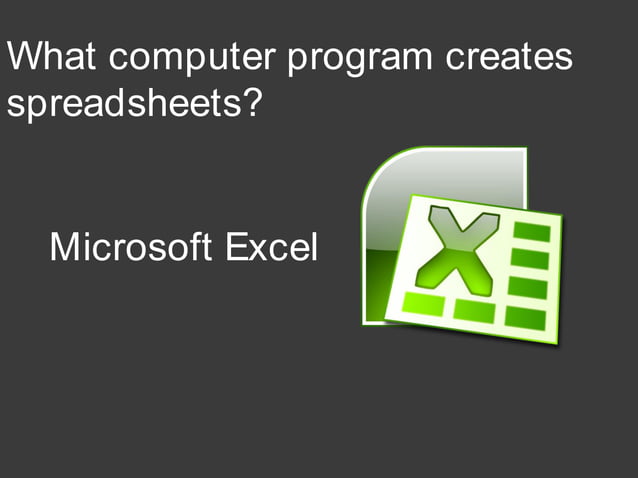 What computer program creates spreadsheets?

Microsoft Excel